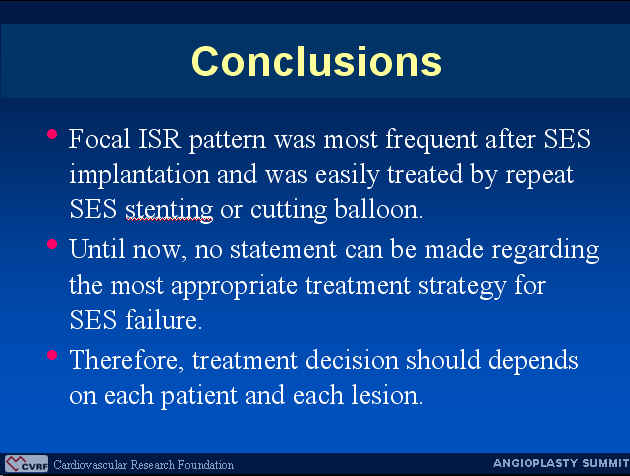 Conclusions

• Focal ISR pattern was most frequent after SES implantation and was easily treated by repeat SES stenting or cutting balloon.

• Until now, no statement can be made regarding the most appropriate treatment strategy for SES failure.

• Therefore, treatment decision should depends on each patient and each lesion.

CVRF Cardiovascular Research Foundation

ANGIOPLASTY SUMMIT